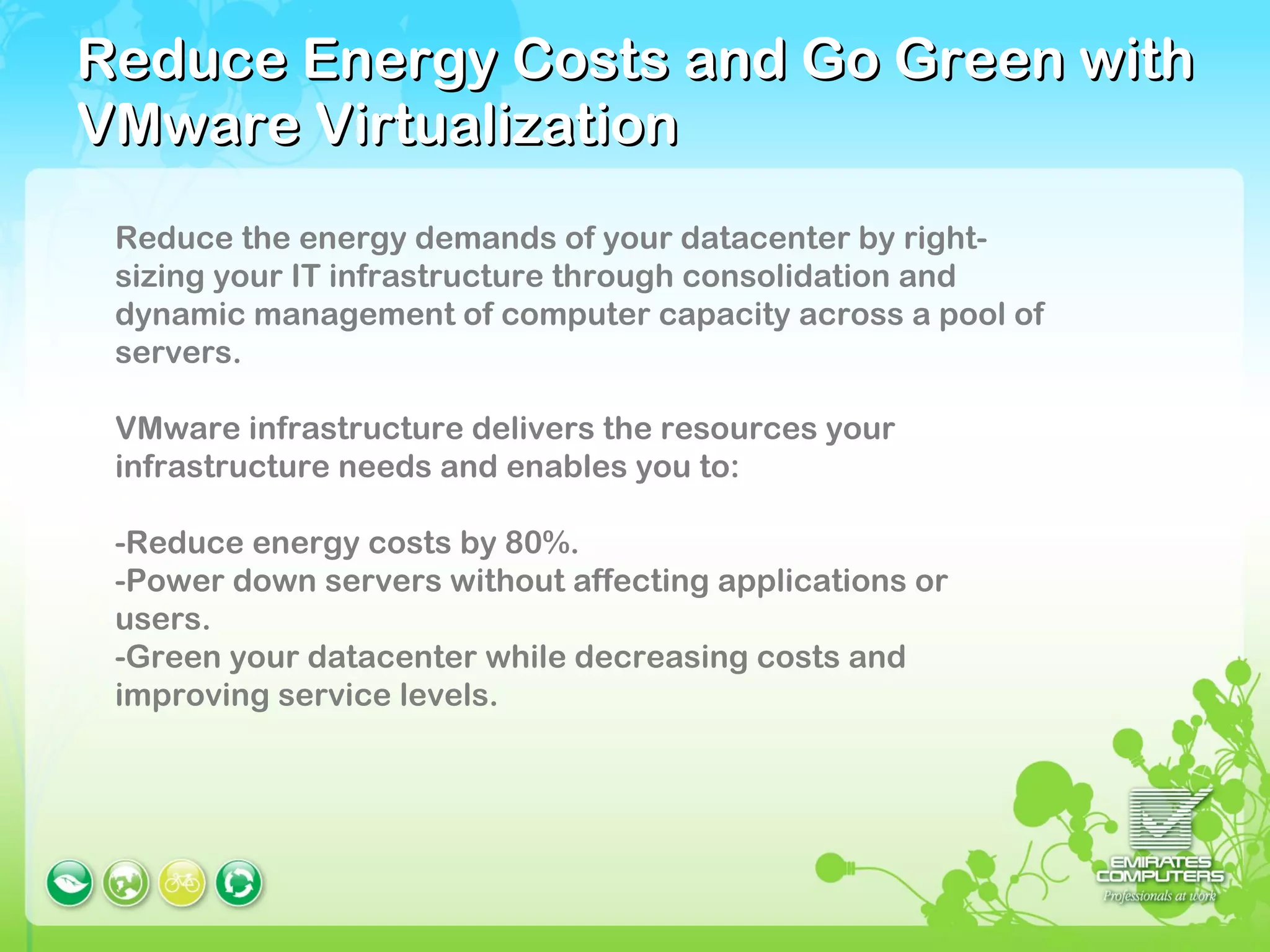 Reduce Energy Costs and Go Green with VMware Virtualization

Reduce the energy demands of your datacenter by right-sizing your IT infrastructure through consolidation and dynamic management of computer capacity across a pool of servers.

VMware infrastructure delivers the resources your infrastructure needs and enables you to:

-Reduce energy costs by 80%.
-Power down servers without affecting applications or users.
-Green your datacenter while decreasing costs and improving service levels.

EMIRATES COMPUTERS
Professionals at work